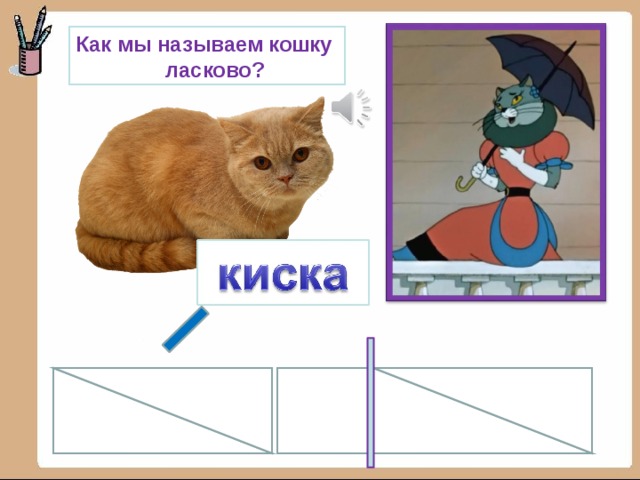 Как мы называем кошку ласково?

киска